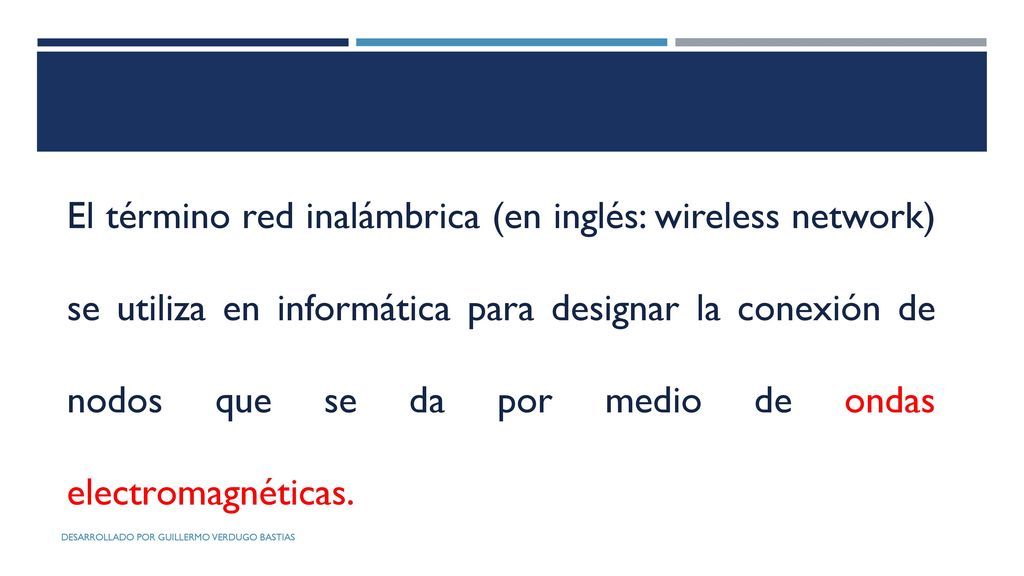 El término red inalámbrica (en inglés: wireless network) se utiliza en informática para designar la conexión de nodos que se da por medio de ondas electromagnéticas.

DESARROLLADO POR GUILLERMO VERDUGO BASTIAS